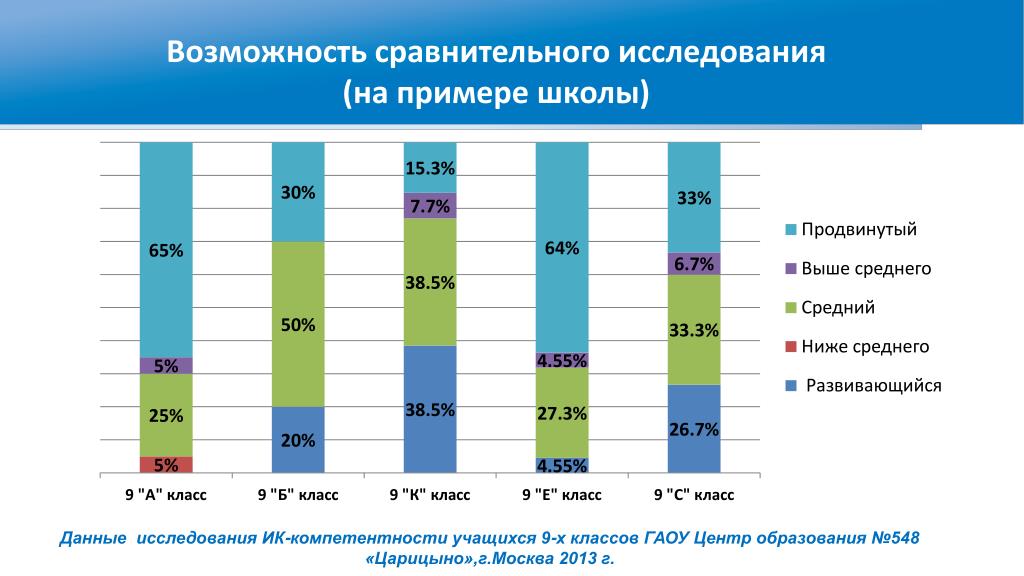 Возможность сравнительного исследования (на примере школы)

65%
5%
25%
5%
30%
50%
20%
15.3%
7.7%
38.5%
38.5%
64%
4.55%
27.3%
4.55%
33%
6.7%
33.3%
26.7%

9 "А" класс
9 "Б" класс
9 "К" класс
9 "Е" класс
9 "С" класс

Продвинутый
Выше среднего
Средний
Ниже среднего
Развивающийся

Данные исследования ИК-компетентности учащихся 9-х классов ГАОУ Центр образования №548 «Царицыно»,г.Москва 2013 г.